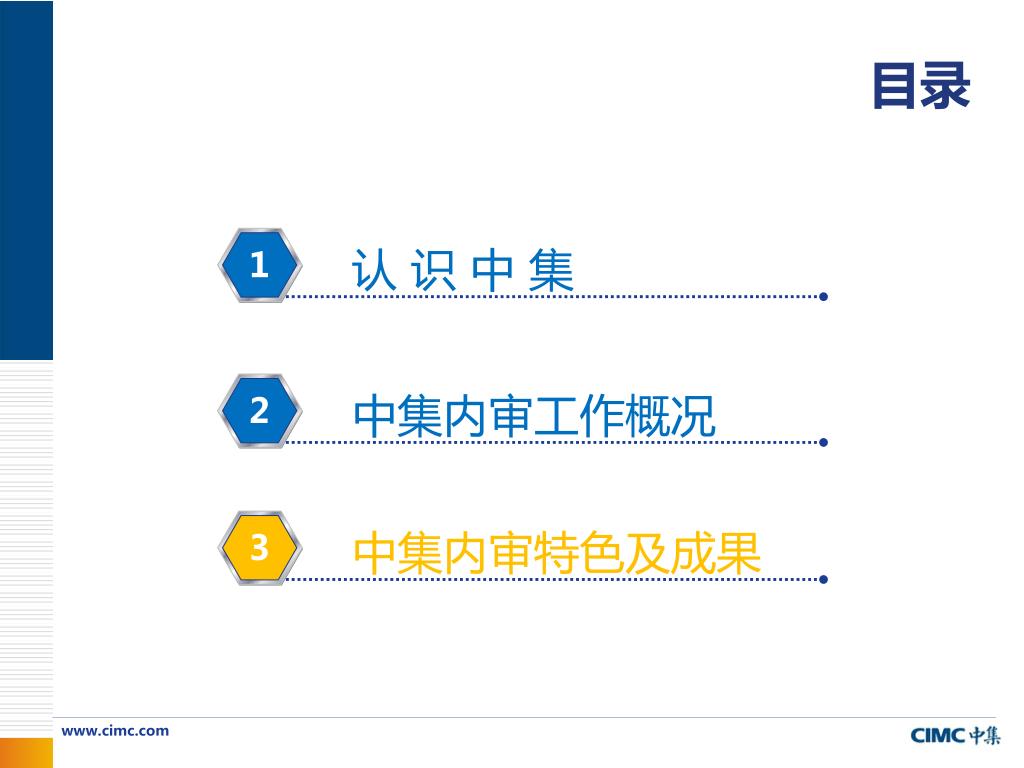 目录

1 认 识 中 集

2 中集内审工作概况

3 中集内审特色及成果

www.cimc.com

CIMC 中集